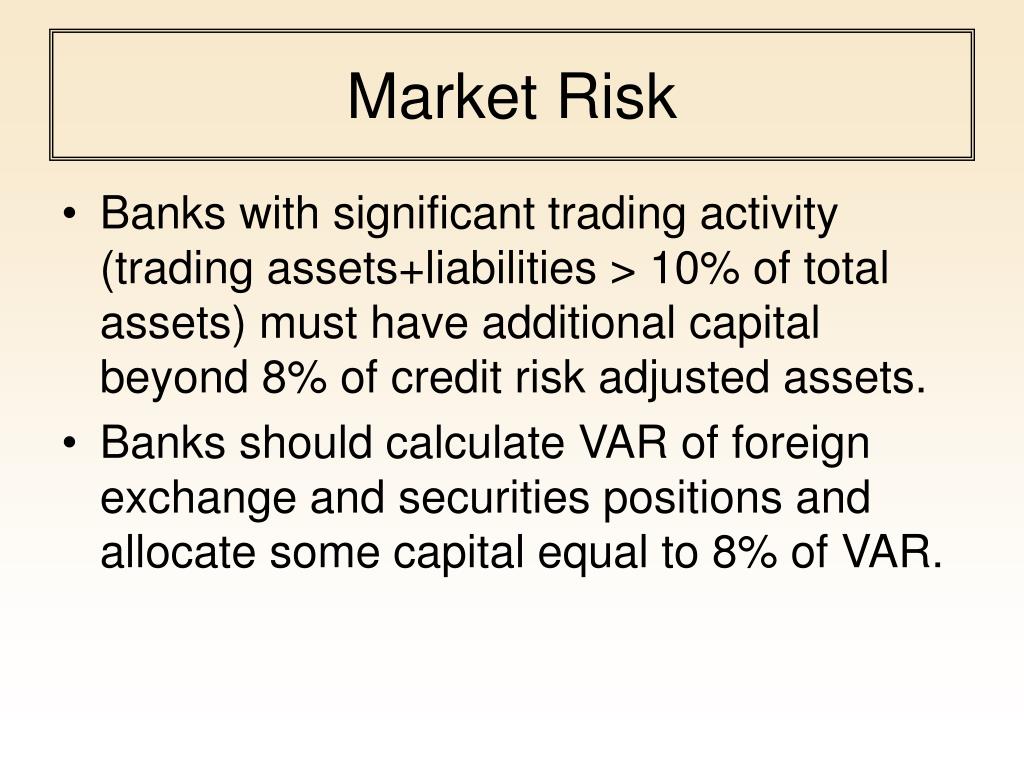 Market Risk

• Banks with significant trading activity (trading assets+liabilities > 10% of total assets) must have additional capital beyond 8% of credit risk adjusted assets.

• Banks should calculate VAR of foreign exchange and securities positions and allocate some capital equal to 8% of VAR.